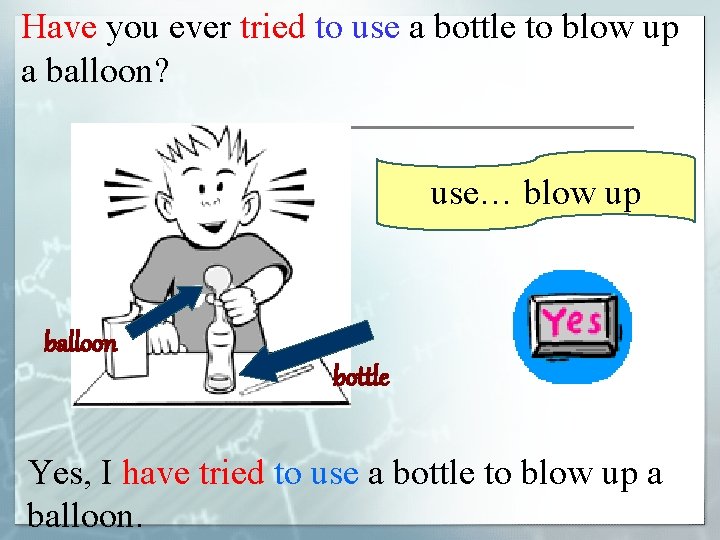 Have you ever tried to use a bottle to blow up a balloon?

use… blow up

balloon

bottle

Yes

Yes, I have tried to use a bottle to blow up a balloon.